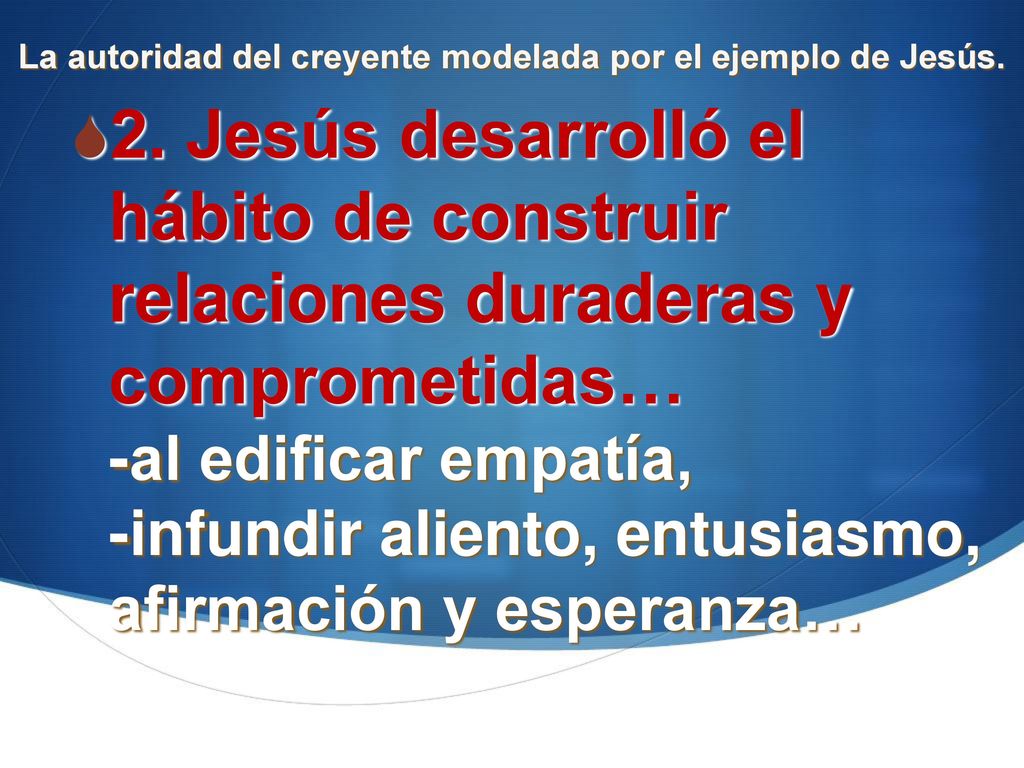 La autoridad del creyente modelada por el ejemplo de Jesús.

2. Jesús desarrolló el hábito de construir relaciones duraderas y comprometidas…
-al edificar empatía,
-infundir aliento, entusiasmo, afirmación y esperanza…